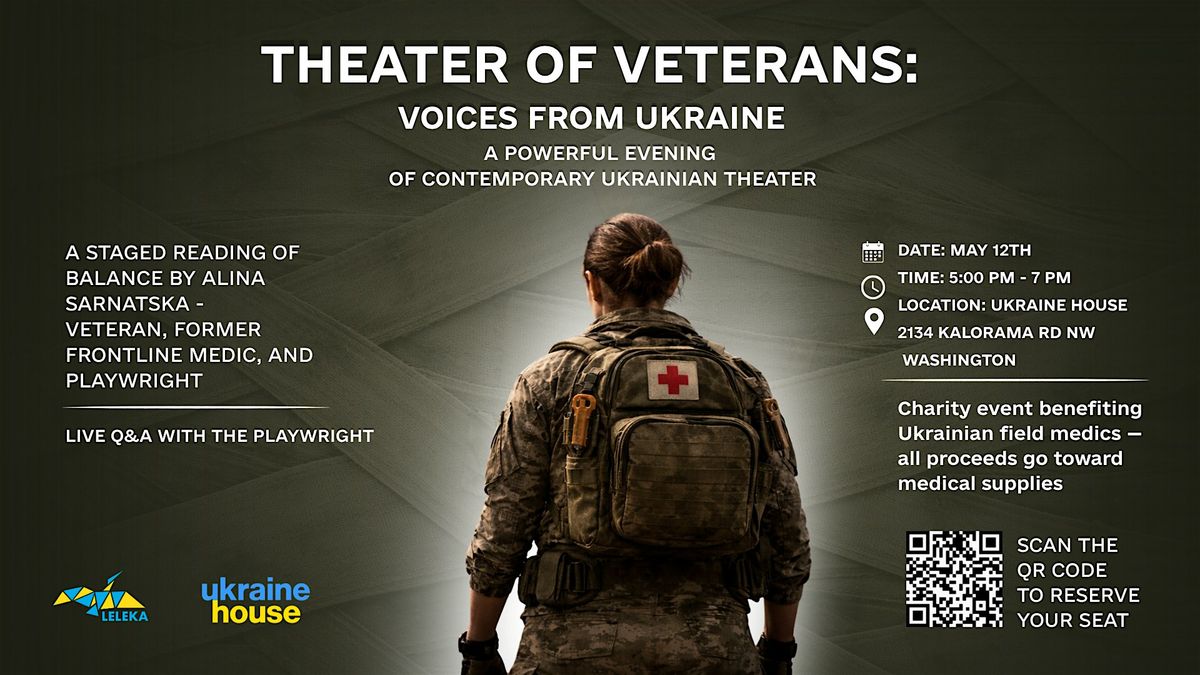 THEATER OF VETERANS:
VOICES FROM UKRAINE
A POWERFUL EVENING OF CONTEMPORARY UKRAINIAN THEATER

A STAGED READING OF BALANCE BY ALINA SARNATSKA - VETERAN, FORMER FRONTLINE MEDIC, AND PLAYWRIGHT

LIVE Q&A WITH THE PLAYWRIGHT

DATE: MAY 12TH
TIME: 5:00 PM - 7 PM
LOCATION: UKRAINE HOUSE
2134 KALORAMA RD NW
WASHINGTON

Charity event benefiting Ukrainian field medics — all proceeds go toward medical supplies

SCAN THE QR CODE TO RESERVE YOUR SEAT

LELEKA

ukraine house